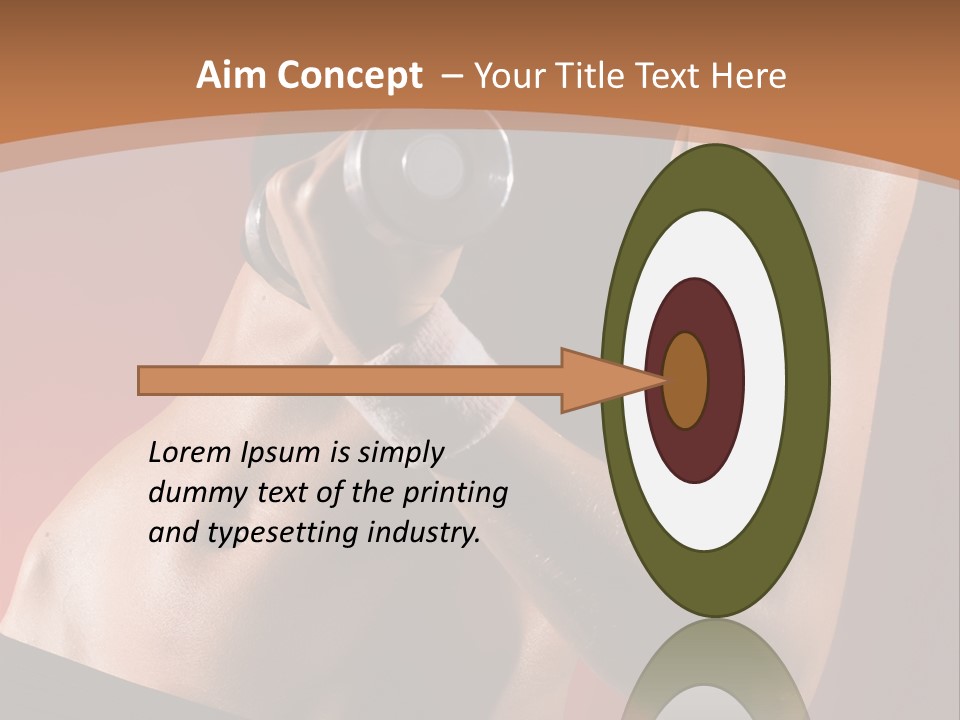 Aim Concept – Your Title Text Here

Lorem Ipsum is simply dummy text of the printing and typesetting industry.